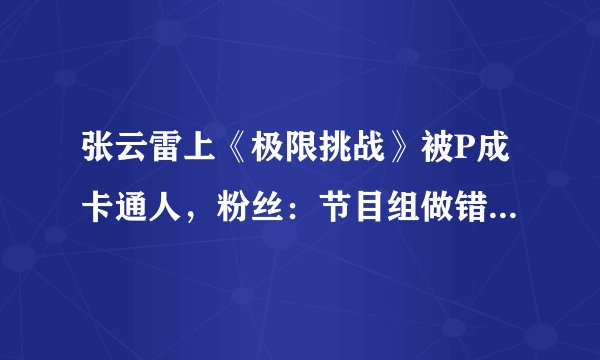 张云雷上《极限挑战》被P成卡通人，粉丝：节目组做错...